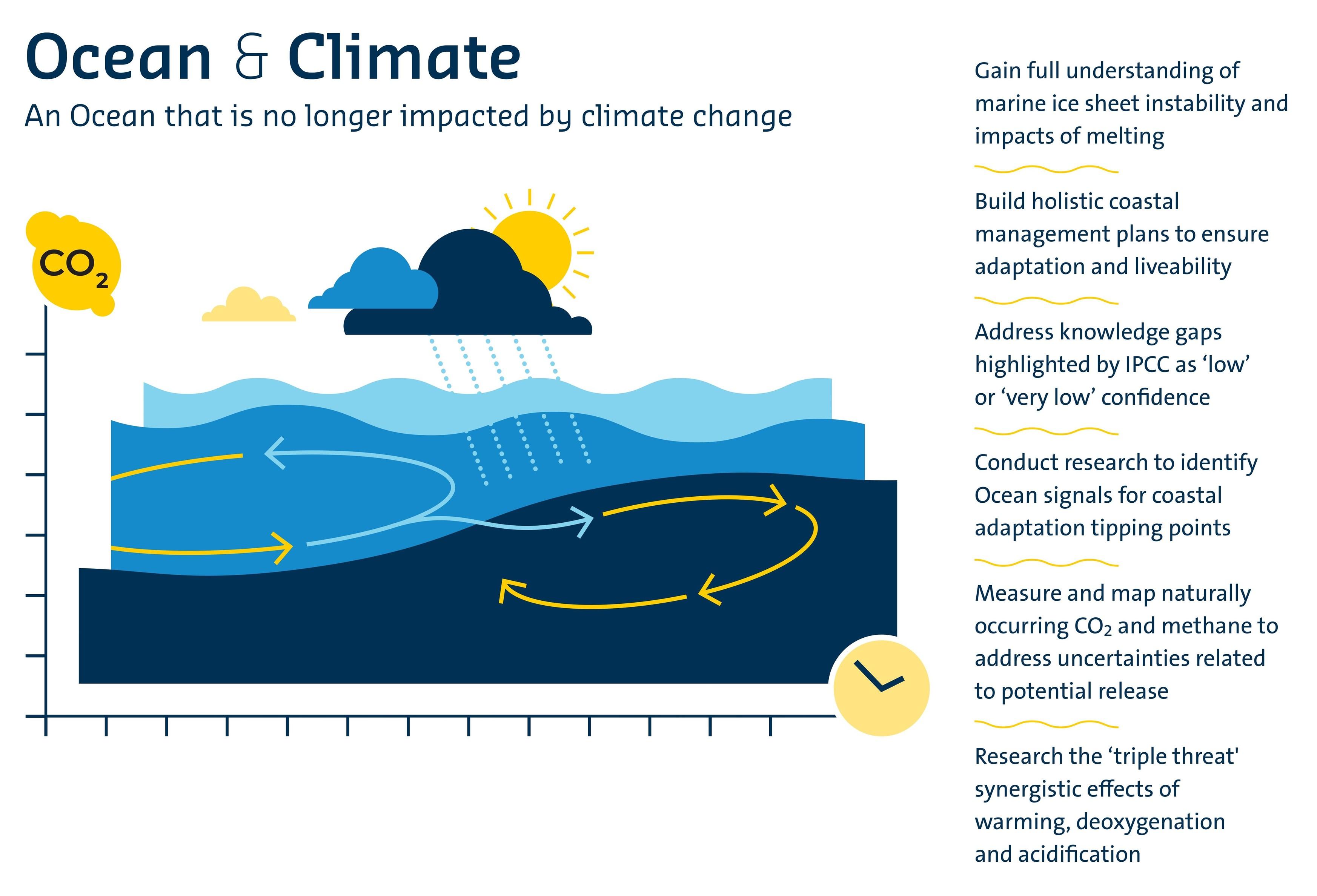 Ocean & Climate

An Ocean that is no longer impacted by climate change

$CO_2$

Gain full understanding of marine ice sheet instability and impacts of melting

Build holistic coastal management plans to ensure adaptation and liveability

Address knowledge gaps highlighted by IPCC as ‘low’ or ‘very low’ confidence

Conduct research to identify Ocean signals for coastal adaptation tipping points

Measure and map naturally occurring $CO_2$ and methane to address uncertainties related to potential release

Research the ‘triple threat' synergistic effects of warming, deoxygenation and acidification